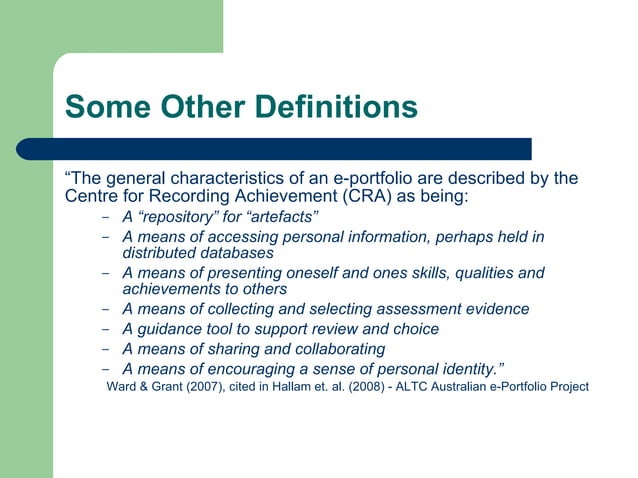 Some Other Definitions

“The general characteristics of an e-portfolio are described by the Centre for Recording Achievement (CRA) as being:

– A “repository” for “artefacts”
– A means of accessing personal information, perhaps held in distributed databases
– A means of presenting oneself and ones skills, qualities and achievements to others
– A means of collecting and selecting assessment evidence
– A guidance tool to support review and choice
– A means of sharing and collaborating
– A means of encouraging a sense of personal identity.”

Ward & Grant (2007), cited in Hallam et. al. (2008) - ALTC Australian e-Portfolio Project